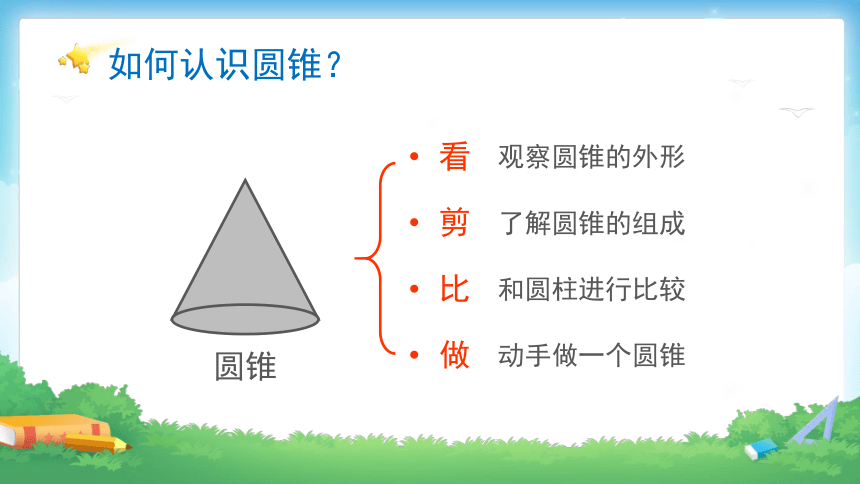 如何认识圆锥？

圆锥

• 看 观察圆锥的外形
• 剪 了解圆锥的组成
• 比 和圆柱进行比较
• 做 动手做一个圆锥